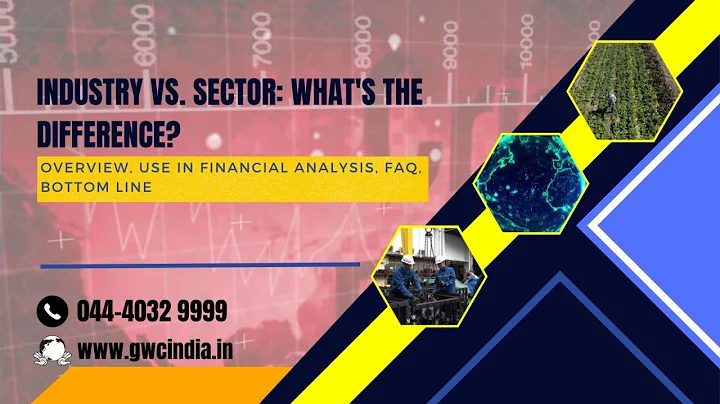 5000 6000 7000 8000 9000 10000

INDUSTRY VS. SECTOR: WHAT'S THE DIFFERENCE?

OVERVIEW, USE IN FINANCIAL ANALYSIS, FAQ, BOTTOM LINE

044-4032 9999

www.gwcindia.in